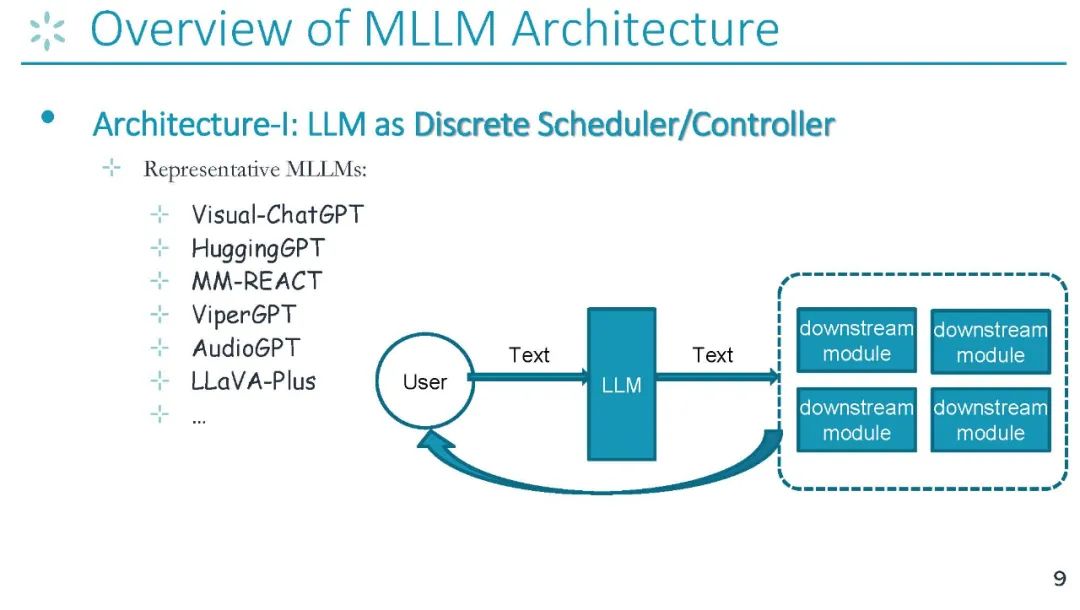 Overview of MLLM Architecture

Architecture-I: LLM as Discrete Scheduler/Controller

Representative MLLMs:

Visual-ChatGPT
HuggingGPT
MM-REACT
ViperGPT
AudioGPT
LLaVA-Plus
...

User
Text
LLM
Text
downstream module
downstream module
downstream module
downstream module

9